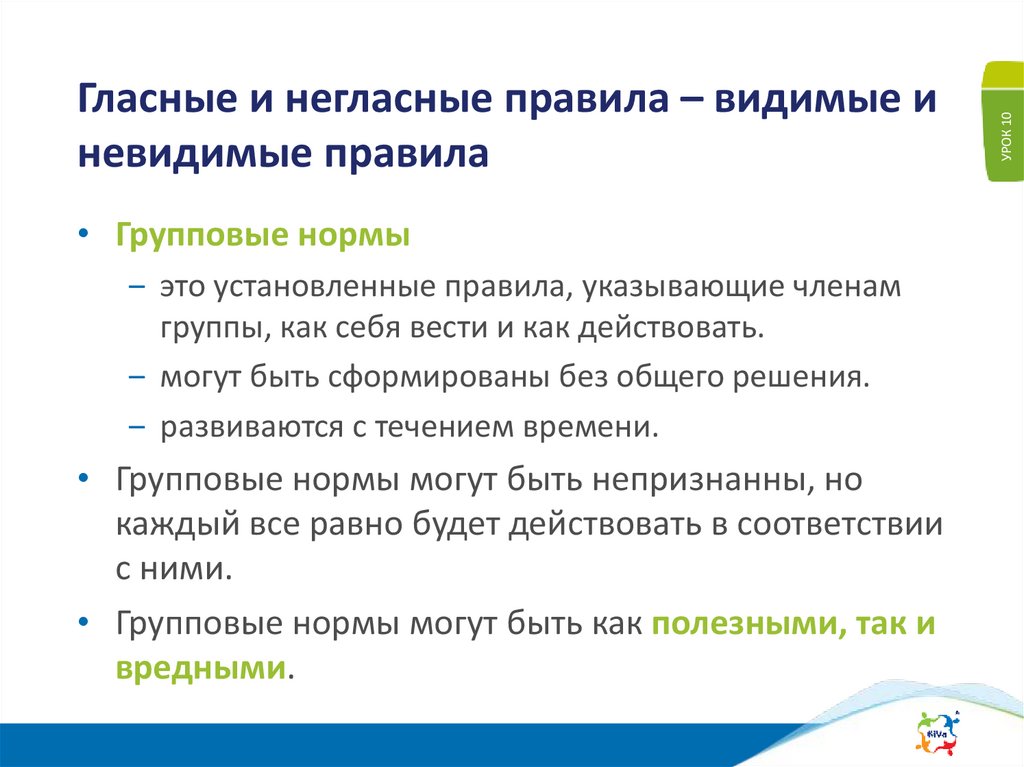 Гласные и негласные правила – видимые и невидимые правила

УРОК 10

• Групповые нормы
– это установленные правила, указывающие членам группы, как себя вести и как действовать.
– могут быть сформированы без общего решения.
– развиваются с течением времени.
• Групповые нормы могут быть непризнанны, но каждый все равно будет действовать в соответствии с ними.
• Групповые нормы могут быть как полезными, так и вредными.

KiVa